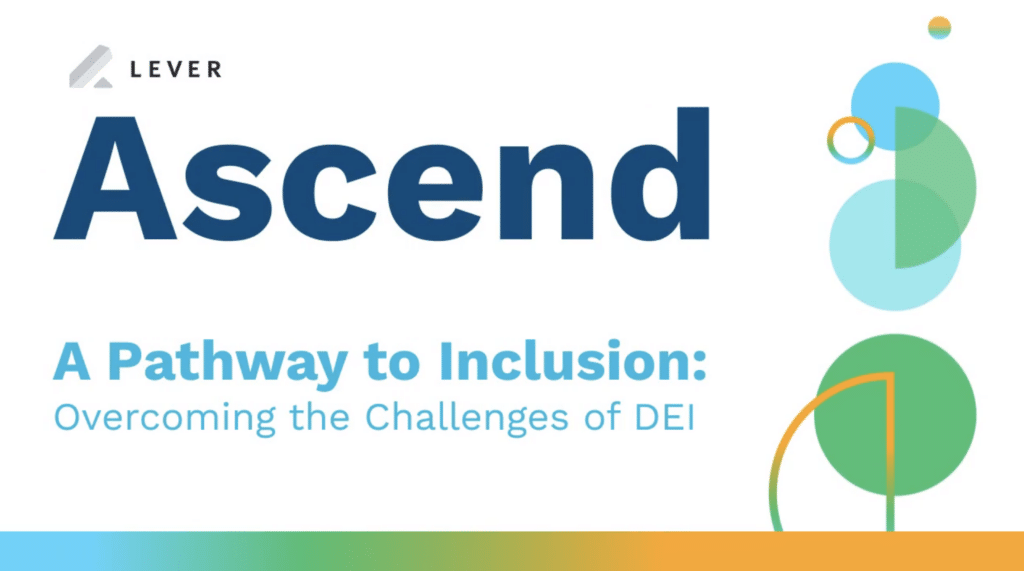 LEVER

Ascend

A Pathway to Inclusion:
Overcoming the Challenges of DEI